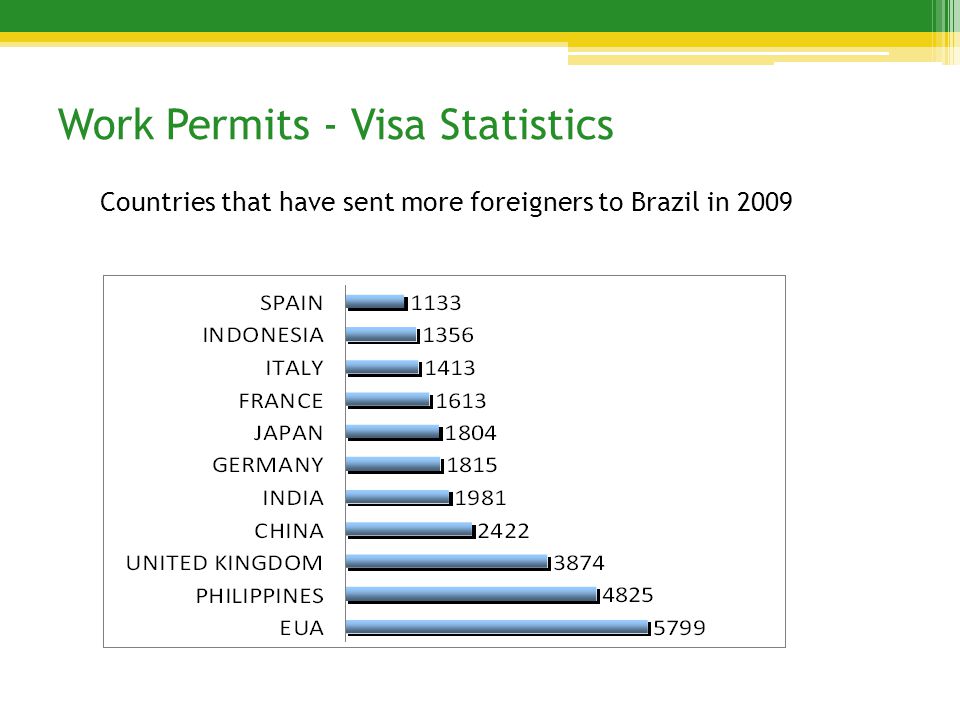 Work Permits - Visa Statistics

Countries that have sent more foreigners to Brazil in 2009

SPAIN 1133
INDONESIA 1356
ITALY 1413
FRANCE 1613
JAPAN 1804
GERMANY 1815
INDIA 1981
CHINA 2422
UNITED KINGDOM 3874
PHILIPPINES 4825
EUA 5799